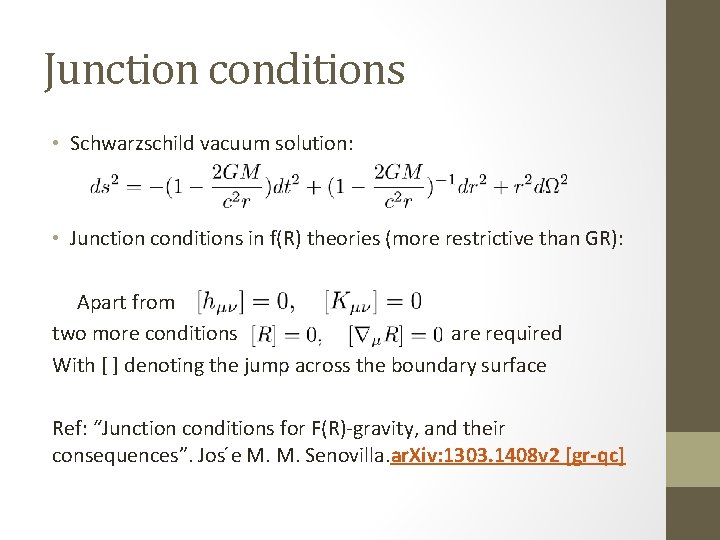 Junction conditions

• Schwarzschild vacuum solution:

$ds^2 = -(1 - \frac{2GM}{c^2 r})dt^2 + (1 - \frac{2GM}{c^2 r})^{-1}dr^2 + r^2 d\Omega^2$

• Junction conditions in f(R) theories (more restrictive than GR):

Apart from $[h_{\mu\nu}] = 0, \quad [K_{\mu\nu}] = 0$
two more conditions $[R] = 0, \quad [\nabla_\mu R] = 0$ are required
With [ ] denoting the jump across the boundary surface

Ref: "Junction conditions for F(R)-gravity, and their consequences". Jos´e M. M. Senovilla.arXiv:1303.1408v2 [gr-qc]